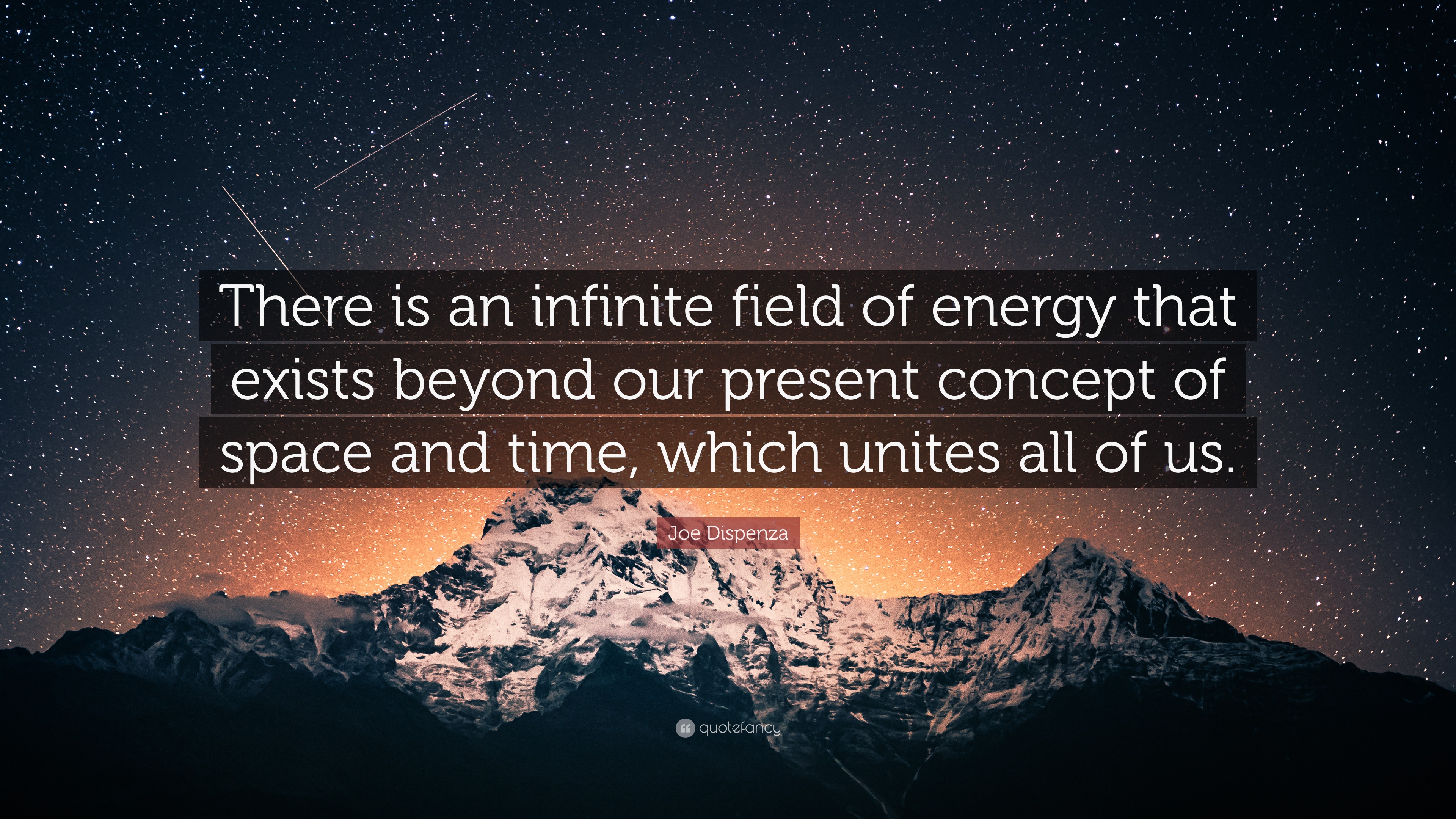 There is an infinite field of energy that exists beyond our present concept of space and time, which unites all of us.

Joe Dispenza

quotefancy